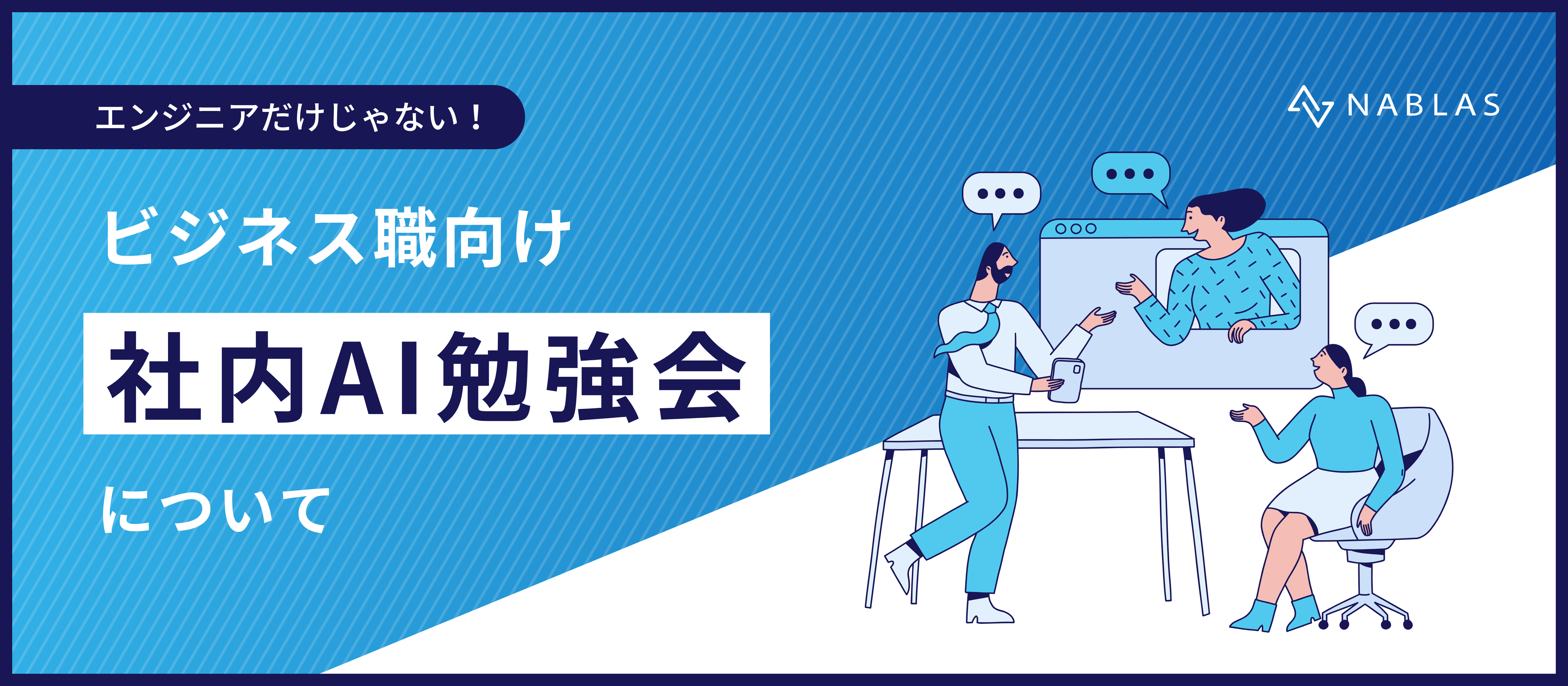 エンジニアだけじゃない！

NABLAS

ビジネス職向け

社内AI勉強会

について